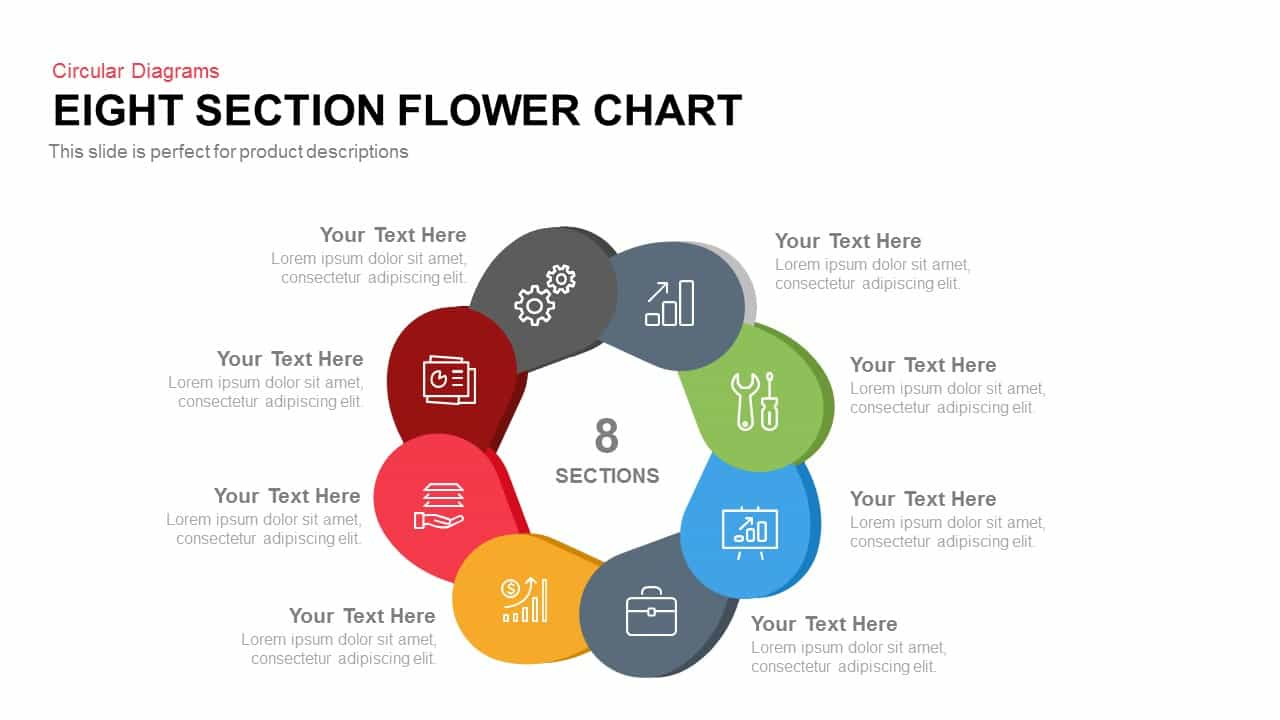 Circular Diagrams
EIGHT SECTION FLOWER CHART
This slide is perfect for product descriptions

Your Text Here
Lorem ipsum dolor sit amet, consectetur adipiscing elit.

Your Text Here
Lorem ipsum dolor sit amet, consectetur adipiscing elit.

Your Text Here
Lorem ipsum dolor sit amet, consectetur adipiscing elit.

Your Text Here
Lorem ipsum dolor sit amet, consectetur adipiscing elit.

8
SECTIONS

Your Text Here
Lorem ipsum dolor sit amet, consectetur adipiscing elit.

Your Text Here
Lorem ipsum dolor sit amet, consectetur adipiscing elit.

Your Text Here
Lorem ipsum dolor sit amet, consectetur adipiscing elit.

Your Text Here
Lorem ipsum dolor sit amet, consectetur adipiscing elit.